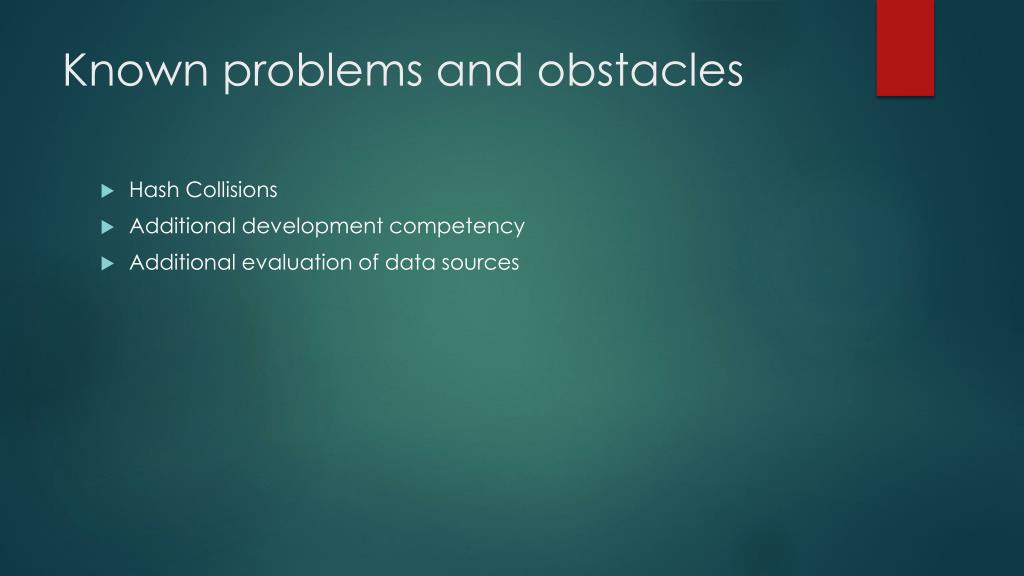 Known problems and obstacles

Hash Collisions
Additional development competency
Additional evaluation of data sources